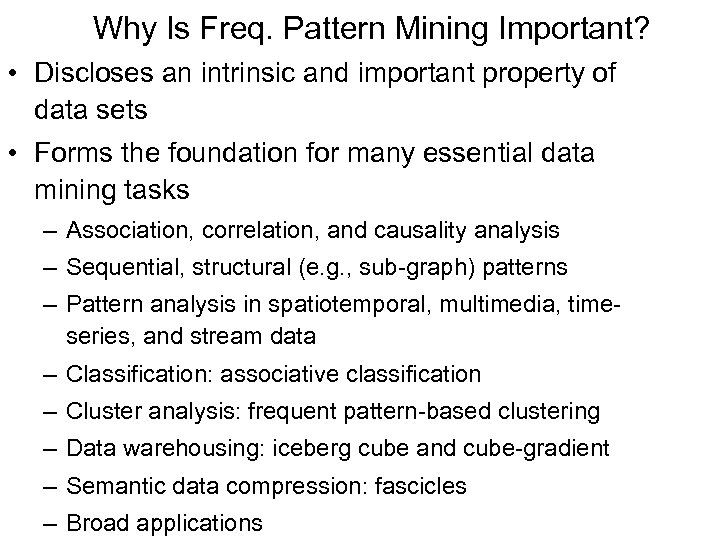 Why Is Freq. Pattern Mining Important?

• Discloses an intrinsic and important property of data sets

• Forms the foundation for many essential data mining tasks
– Association, correlation, and causality analysis
– Sequential, structural (e.g., sub-graph) patterns
– Pattern analysis in spatiotemporal, multimedia, time-series, and stream data
– Classification: associative classification
– Cluster analysis: frequent pattern-based clustering
– Data warehousing: iceberg cube and cube-gradient
– Semantic data compression: fascicles
– Broad applications